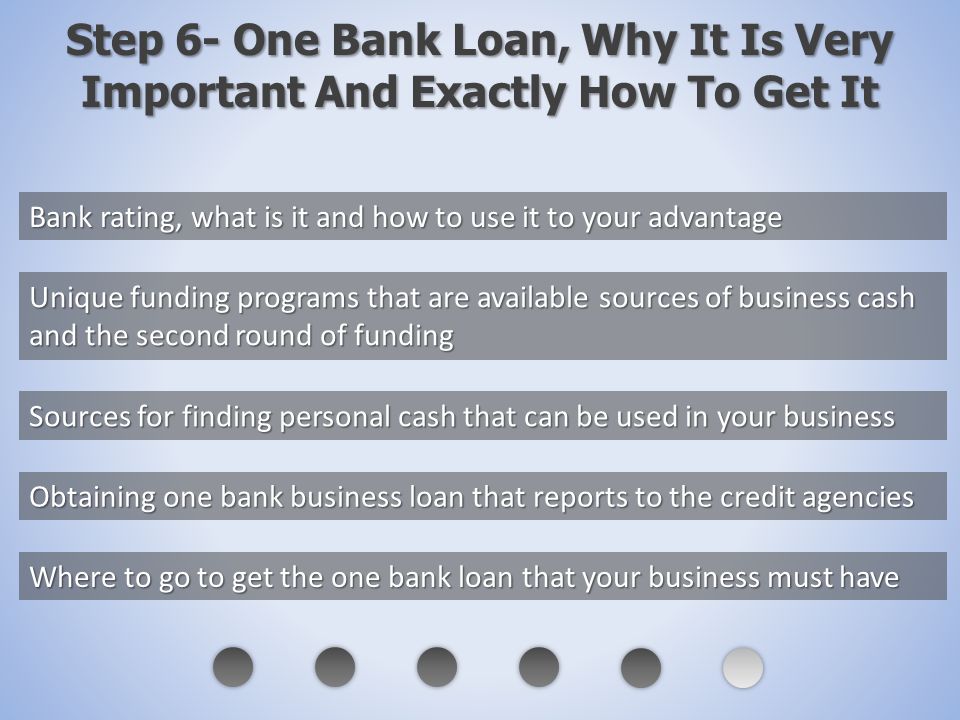 Step 6- One Bank Loan, Why It Is Very Important And Exactly How To Get It

Bank rating, what is it and how to use it to your advantage

Unique funding programs that are available sources of business cash and the second round of funding

Sources for finding personal cash that can be used in your business

Obtaining one bank business loan that reports to the credit agencies

Where to go to get the one bank loan that your business must have